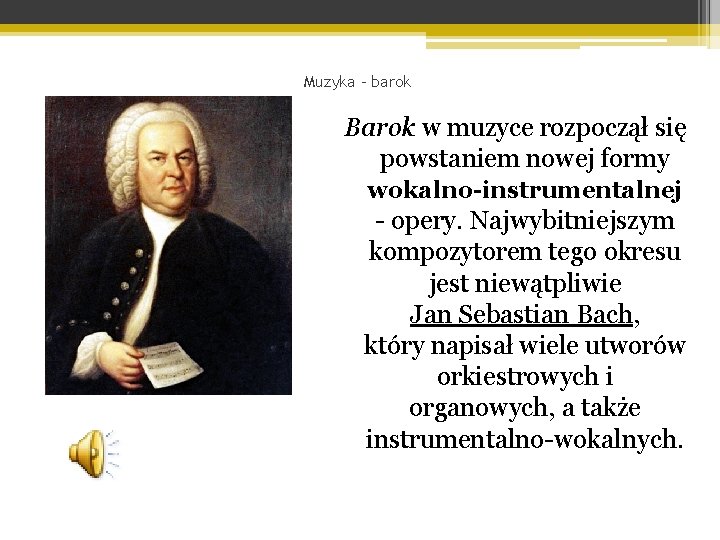 Muzyka - barok

Barok w muzyce rozpoczął się powstaniem nowej formy wokalno-instrumentalnej - opery. Najwybitniejszym kompozytorem tego okresu jest niewątpliwie Jan Sebastian Bach, który napisał wiele utworów orkiestrowych i organowych, a także instrumentalno-wokalnych.